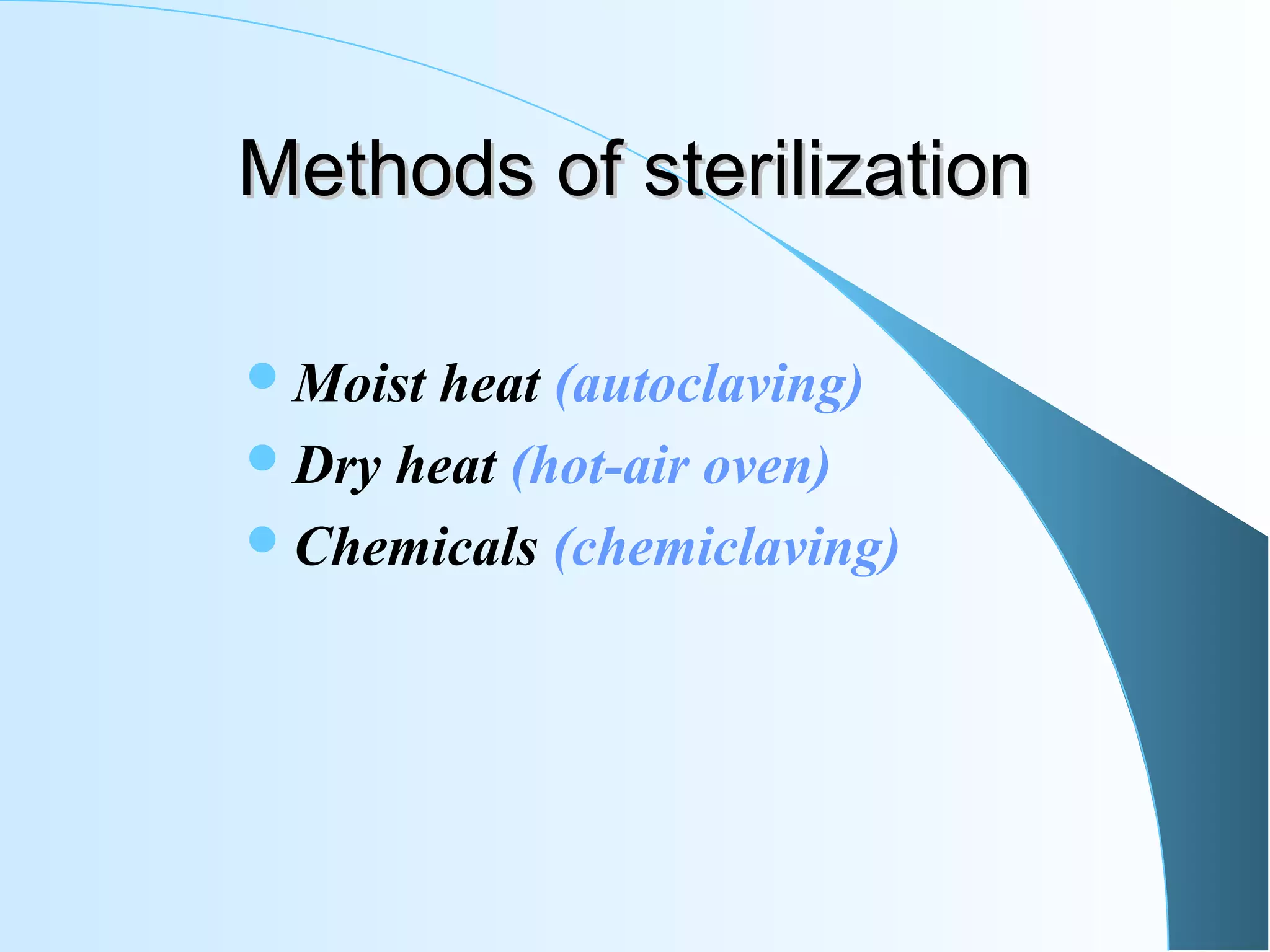 Methods of sterilization

- Moist heat (autoclaving)
- Dry heat (hot-air oven)
- Chemicals (chemiclaving)